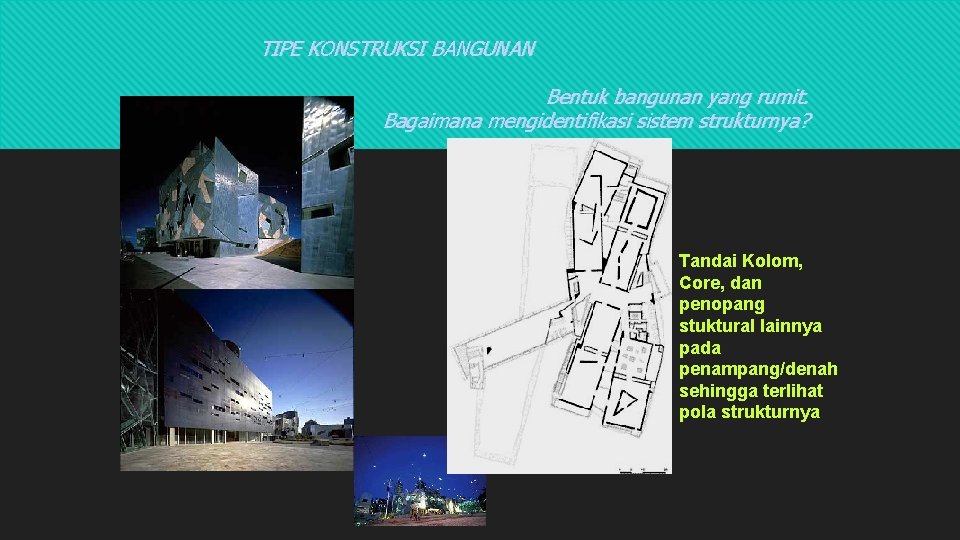 TIPE KONSTRUKSI BANGUNAN

Bentuk bangunan yang rumit.
Bagaimana mengidentifikasi sistem strukturnya?

Tandai Kolom, Core, dan penopang stuktural lainnya pada penampang/denah sehingga terlihat pola strukturnya